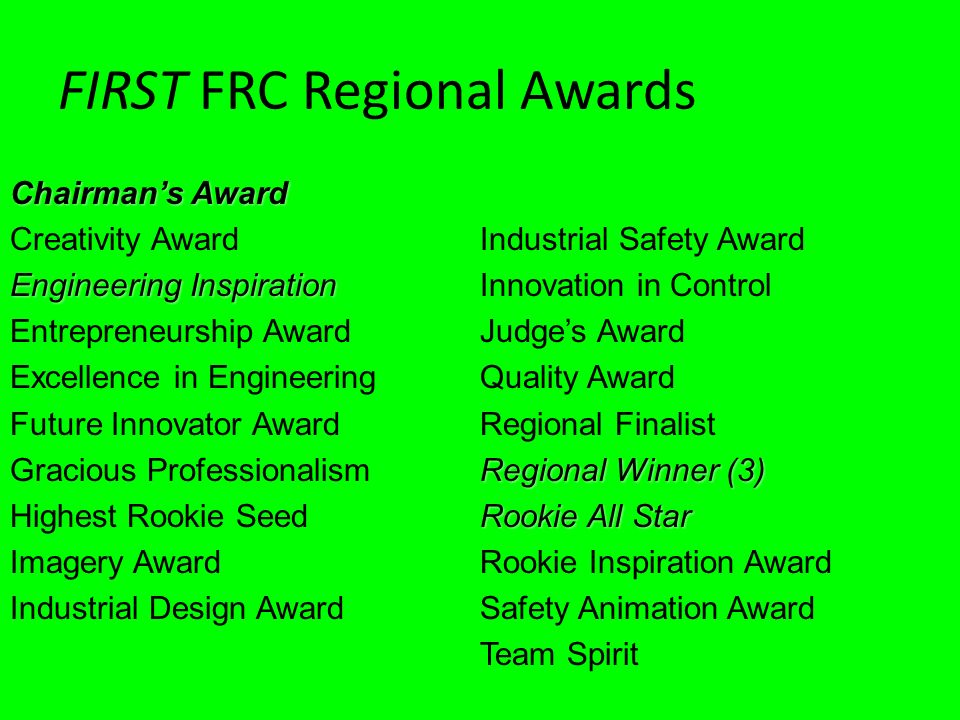 FIRST FRC Regional Awards

Chairman’s Award
Creativity Award
Engineering Inspiration
Entrepreneurship Award
Excellence in Engineering
Future Innovator Award
Gracious Professionalism
Highest Rookie Seed
Imagery Award
Industrial Design Award

Industrial Safety Award
Innovation in Control
Judge’s Award
Quality Award
Regional Finalist
Regional Winner (3)
Rookie All Star
Rookie Inspiration Award
Safety Animation Award
Team Spirit